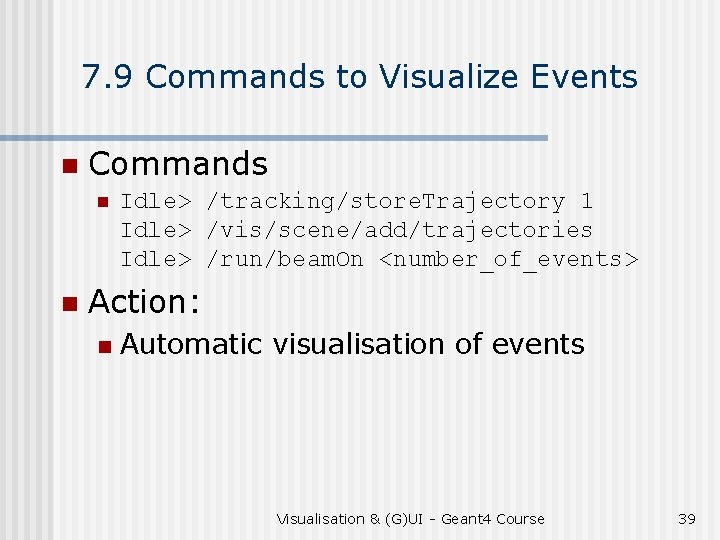 7.9 Commands to Visualize Events

Commands

Idle> /tracking/storeTrajectory 1
Idle> /vis/scene/add/trajectories
Idle> /run/beamOn <number_of_events>

Action:

Automatic visualisation of events

Visualisation & (G)UI - Geant4 Course

39